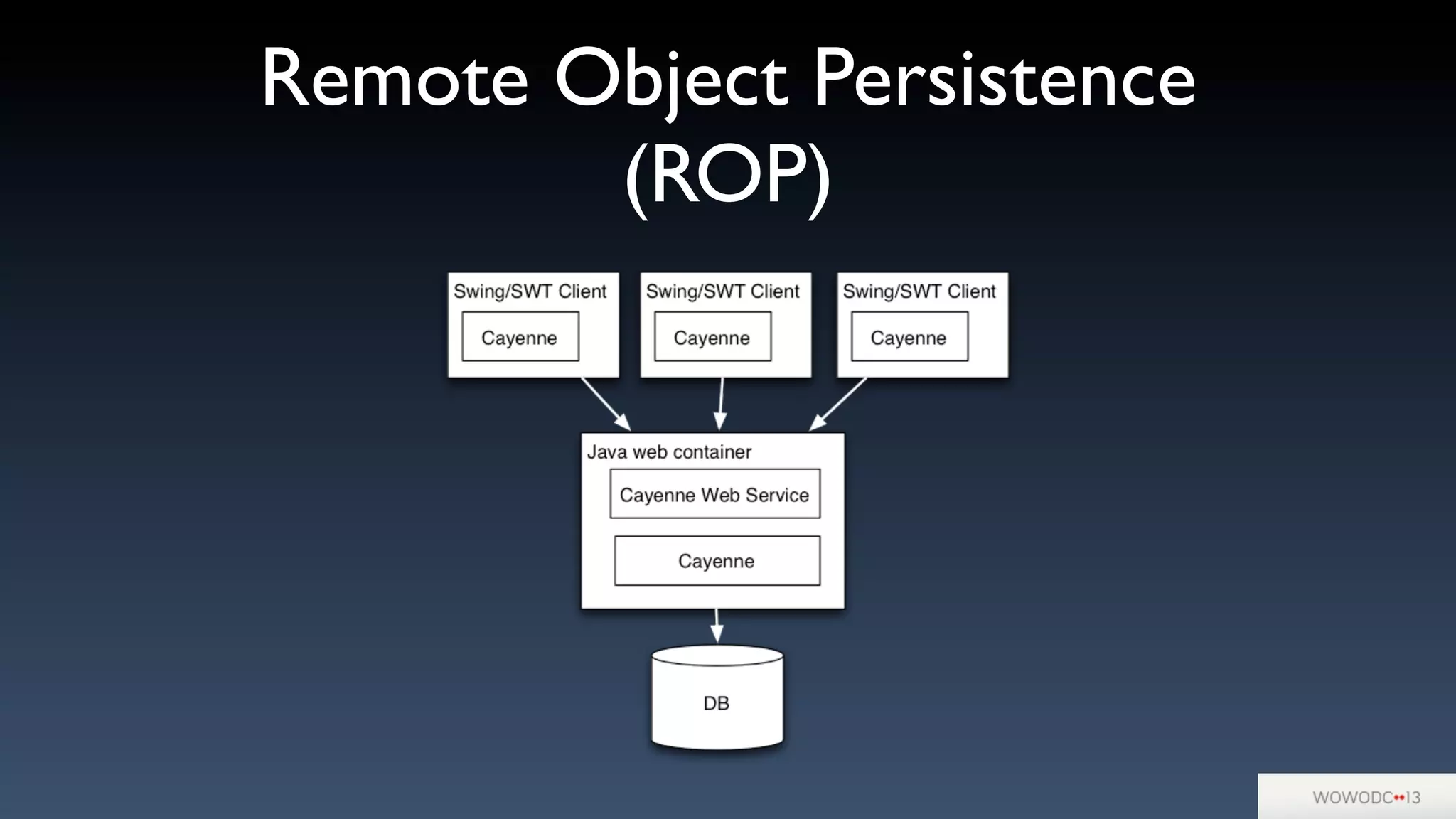 Remote Object Persistence (ROP)

Swing/SWT Client

Cayenne

Swing/SWT Client

Cayenne

Swing/SWT Client

Cayenne

Java web container

Cayenne Web Service

Cayenne

DB

WOWODC••13